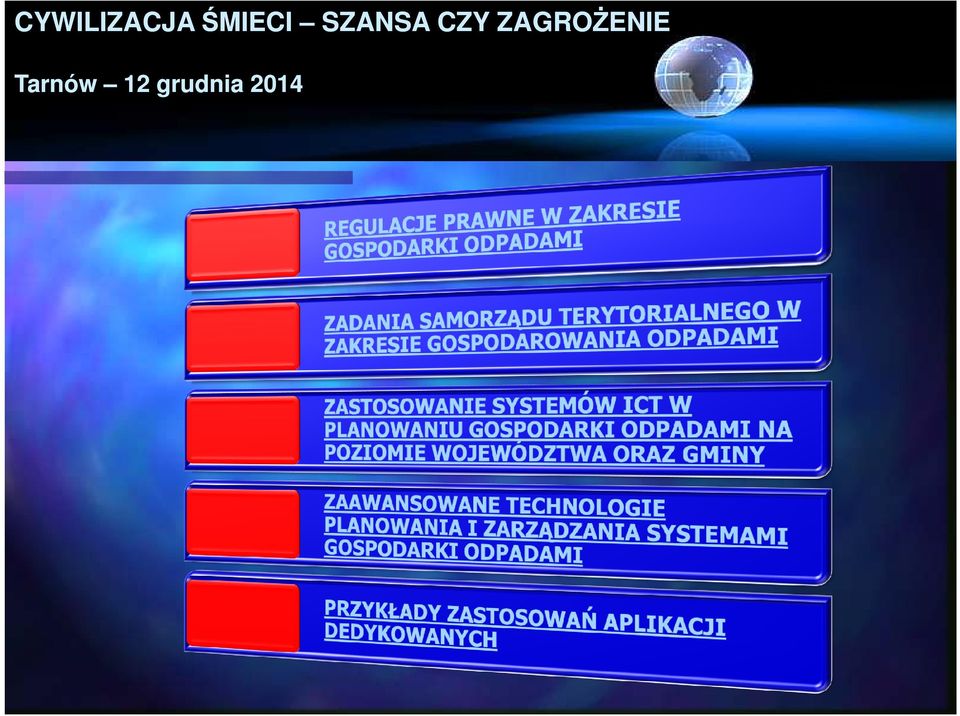 CYWILIZACJA ŚMIECI – SZANSA CZY ZAGROŻENIE

Tarnów – 12 grudnia 2014

REGULACJE PRAWNE W ZAKRESIE GOSPODARKI ODPADAMI

ZADANIA SAMORZĄDU TERYTORIALNEGO W ZAKRESIE GOSPODAROWANIA ODPADAMI

ZASTOSOWANIE SYSTEMÓW ICT W PLANOWANIU GOSPODARKI ODPADAMI NA POZIOMIE WOJEWÓDZTWA ORAZ GMINY

ZAAWANSOWANE TECHNOLOGIE PLANOWANIA I ZARZĄDZANIA SYSTEMAMI GOSPODARKI ODPADAMI

PRZYKŁADY ZASTOSOWAŃ APLIKACJI DEDYKOWANYCH